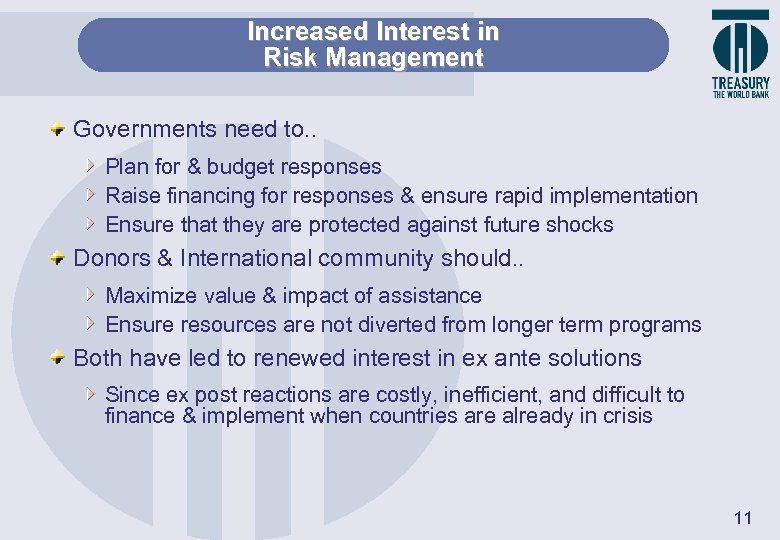 Increased Interest in Risk Management

TREASURY
THE WORLD BANK

Governments need to..

Plan for & budget responses

Raise financing for responses & ensure rapid implementation

Ensure that they are protected against future shocks

Donors & International community should..

Maximize value & impact of assistance

Ensure resources are not diverted from longer term programs

Both have led to renewed interest in ex ante solutions

Since ex post reactions are costly, inefficient, and difficult to finance & implement when countries are already in crisis

11